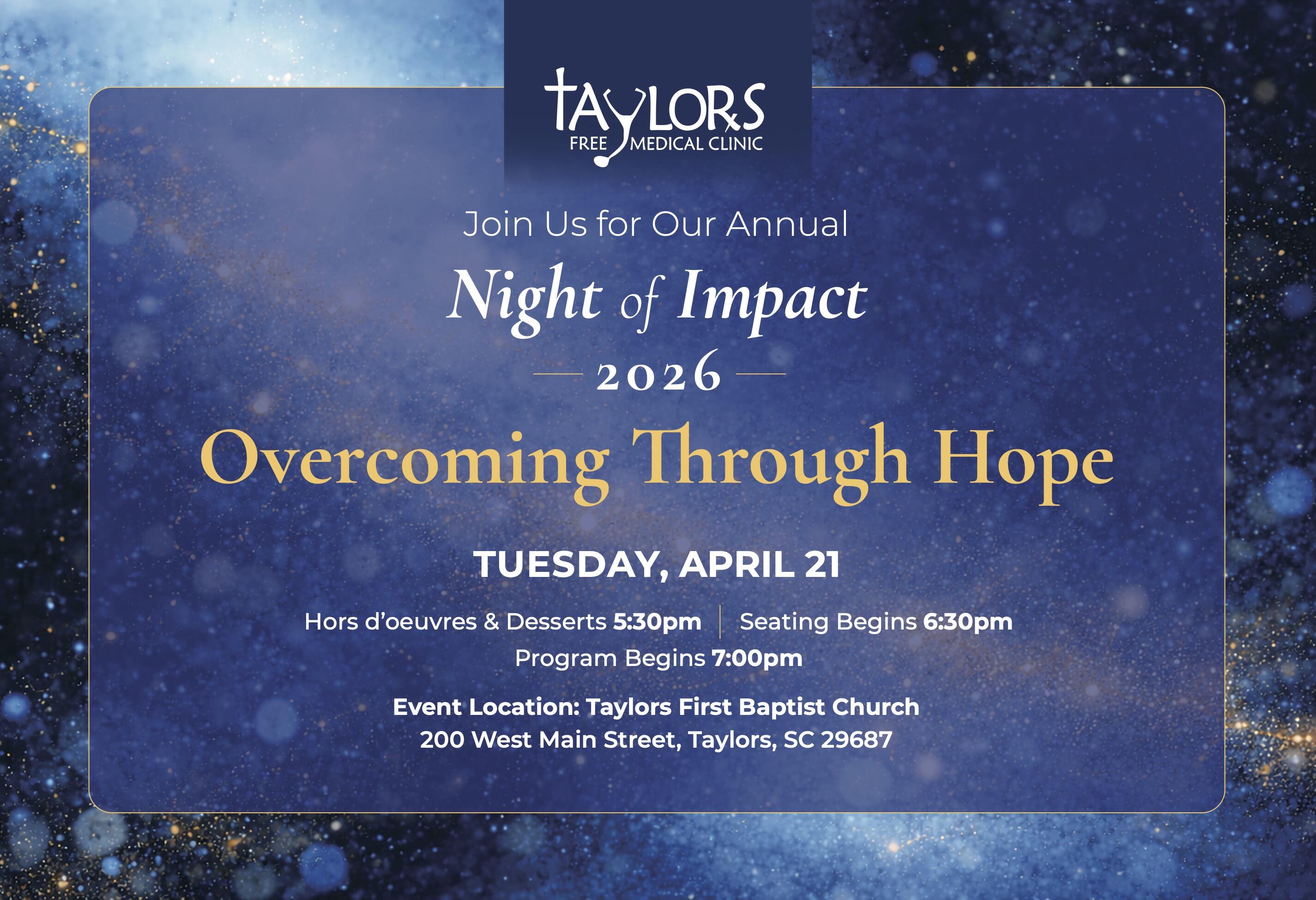 TAYLORS
FREE MEDICAL CLINIC

Join Us for Our Annual

Night of Impact

2026

Overcoming Through Hope

TUESDAY, APRIL 21

Hors d'oeuvres & Desserts 5:30pm | Seating Begins 6:30pm
Program Begins 7:00pm

Event Location: Taylors First Baptist Church
200 West Main Street, Taylors, SC 29687